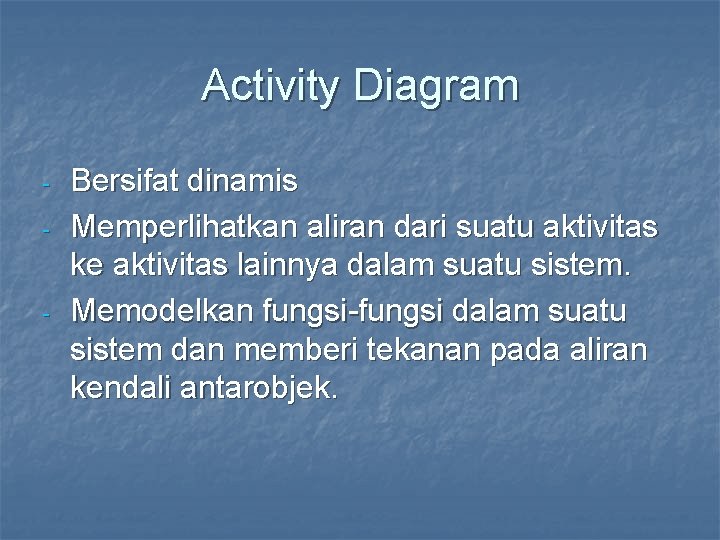 Activity Diagram

- Bersifat dinamis
- Memperlihatkan aliran dari suatu aktivitas ke aktivitas lainnya dalam suatu sistem.
- Memodelkan fungsi-fungsi dalam suatu sistem dan memberi tekanan pada aliran kendali antarobjek.